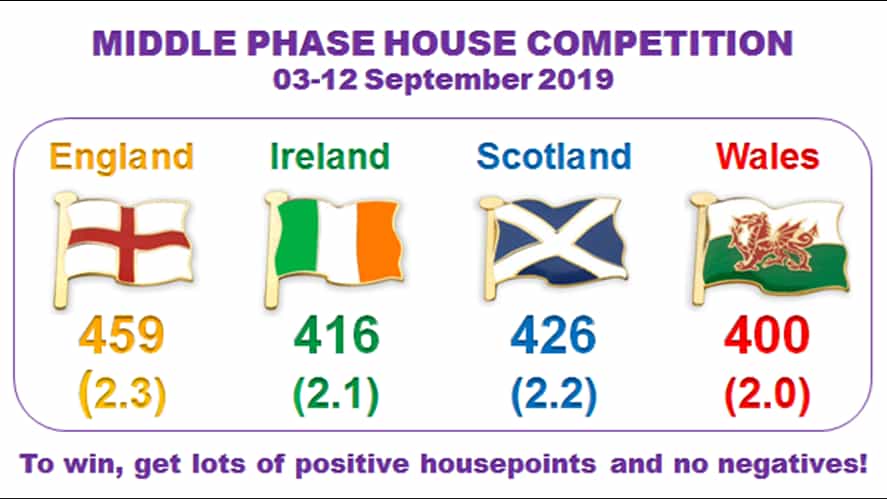 MIDDLE PHASE HOUSE COMPETITION
03-12 September 2019

| England | Ireland | Scotland | Wales |
|---|---|---|---|
| 459 | 416 | 426 | 400 |
| (2.3) | (2.1) | (2.2) | (2.0) |

To win, get lots of positive housepoints and no negatives!